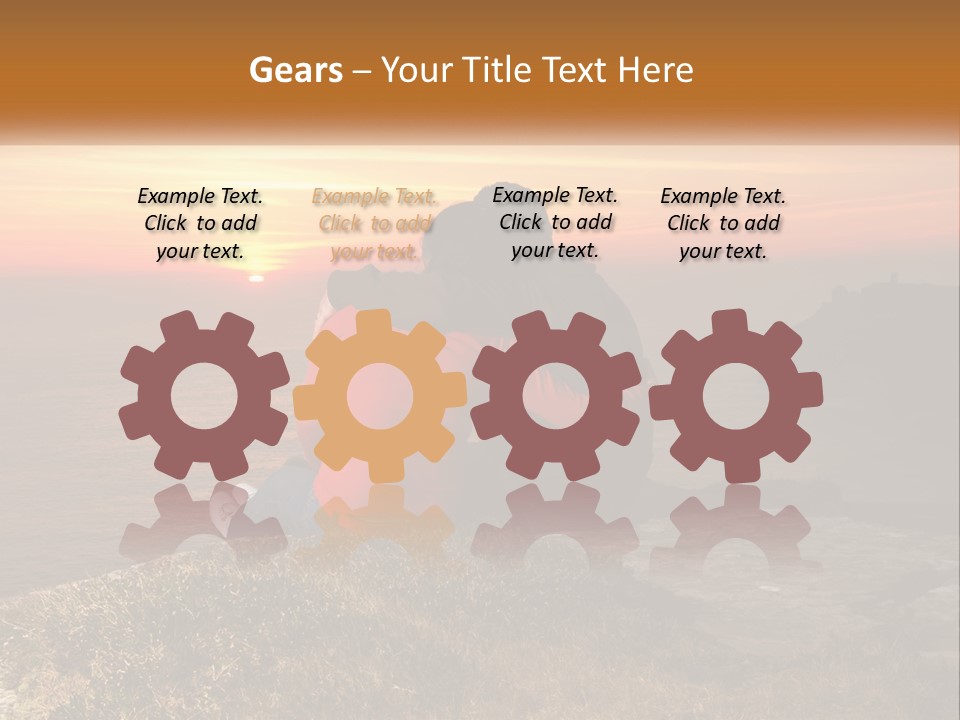 Gears – Your Title Text Here

Example Text. Click to add your text.

Example Text. Click to add your text.

Example Text. Click to add your text.

Example Text. Click to add your text.